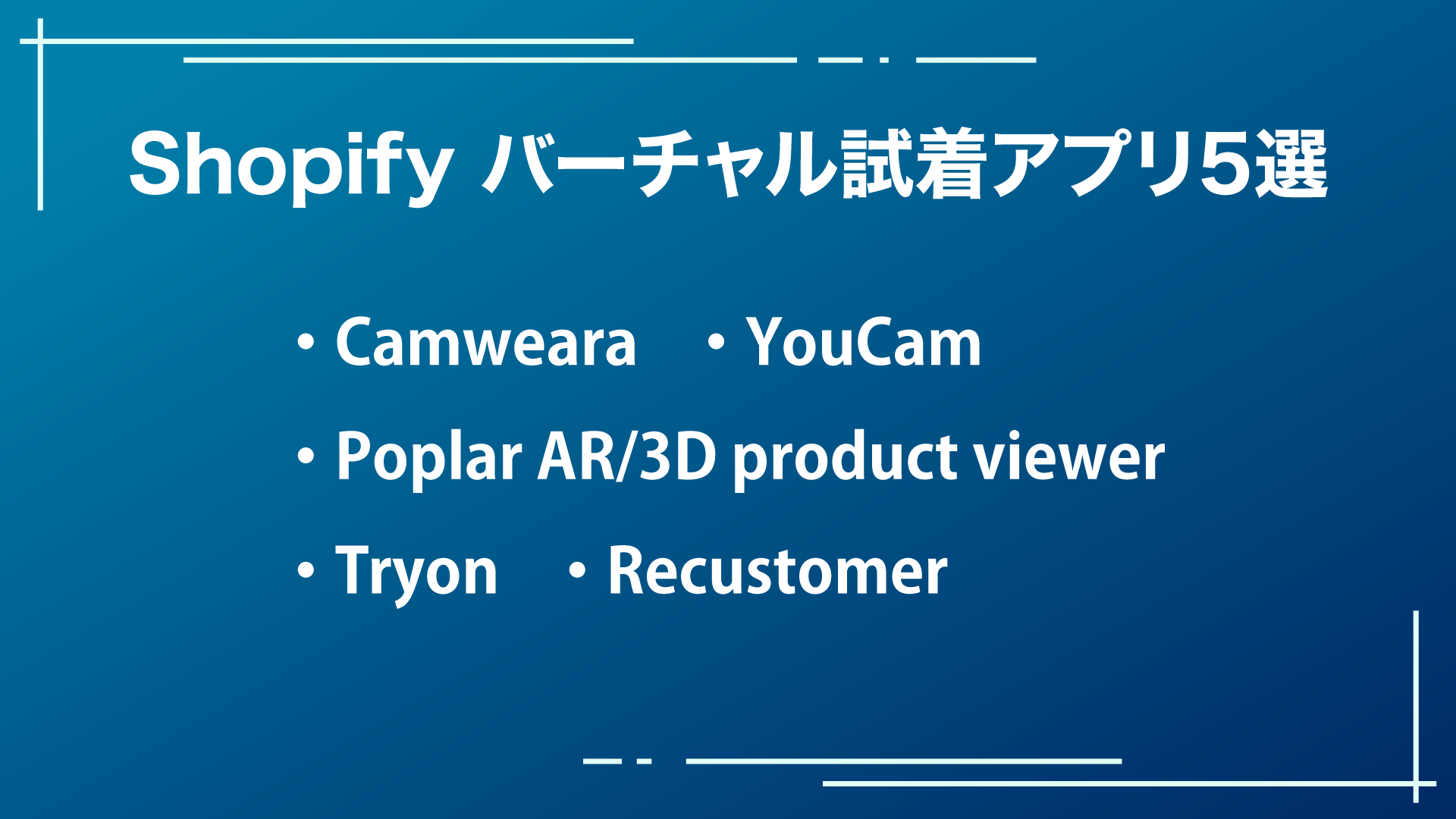 Shopify バーチャル試着アプリ5選

・Camweara　・YouCam

・Poplar AR/3D product viewer

・Tryon　・Recustomer